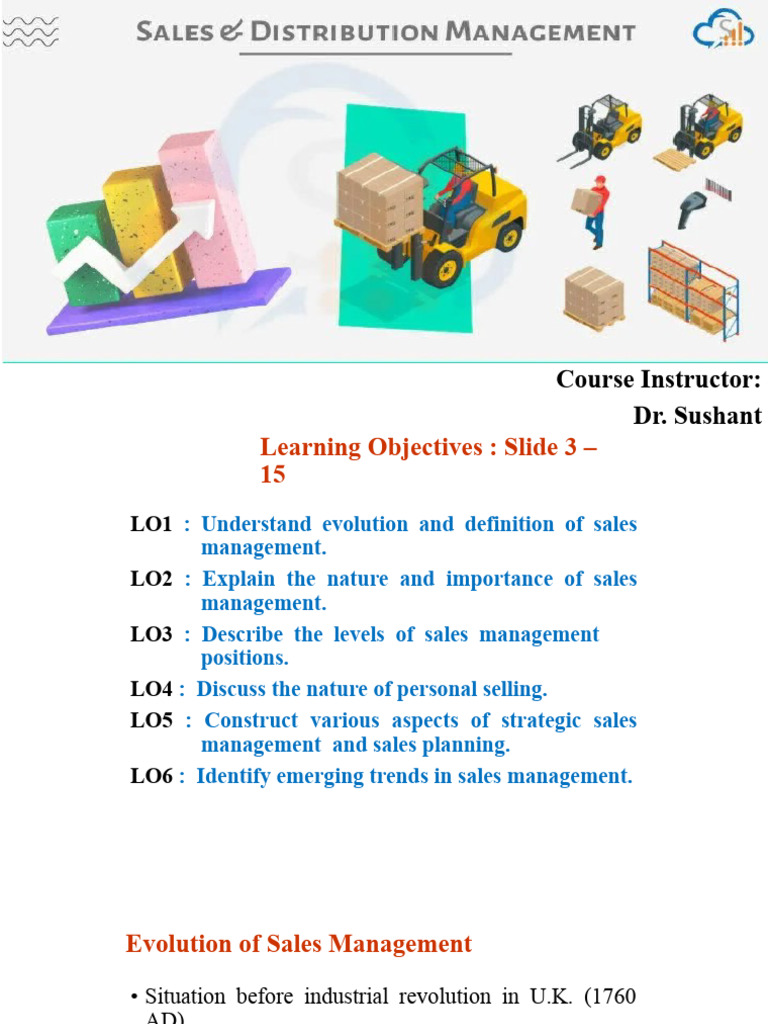 SALES & DISTRIBUTION MANAGEMENT

Course Instructor:
Dr. Sushant

Learning Objectives : Slide 3 – 15

LO1 : Understand evolution and definition of sales management.

LO2 : Explain the nature and importance of sales management.

LO3 : Describe the levels of sales management positions.

LO4 : Discuss the nature of personal selling.

LO5 : Construct various aspects of strategic sales management and sales planning.

LO6 : Identify emerging trends in sales management.

Evolution of Sales Management

• Situation before industrial revolution in U.K. (1760 AD)